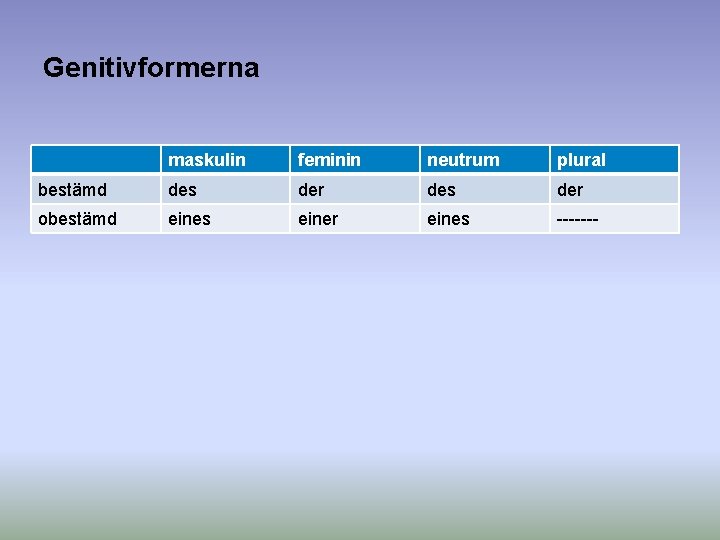 Genitivformerna

| | maskulin | feminin | neutrum | plural |
|---|---|---|---|---|
| bestämd | des | der | des | der |
| obestämd | eines | einer | eines | ------- |